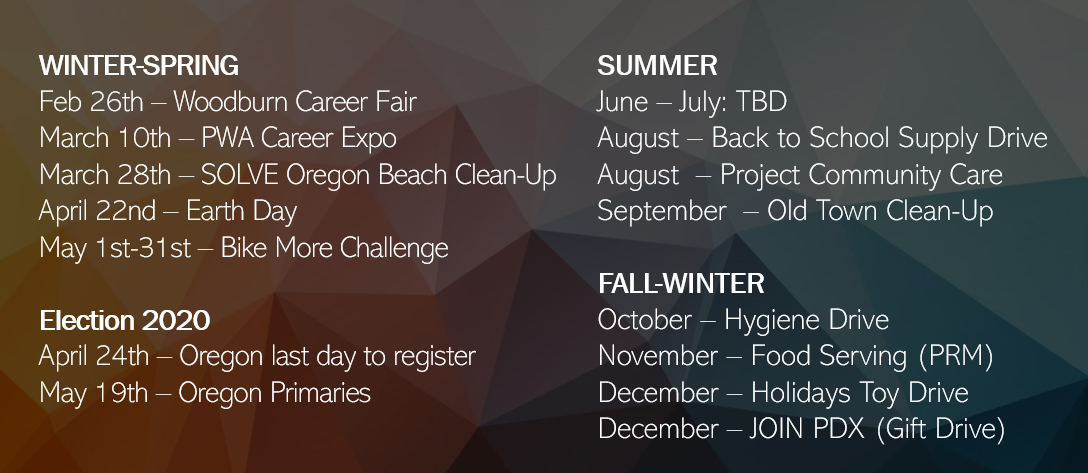 WINTER-SPRING
Feb 26th – Woodburn Career Fair
March 10th – PWA Career Expo
March 28th – SOLVE Oregon Beach Clean-Up
April 22nd – Earth Day
May 1st-31st – Bike More Challenge

Election 2020
April 24th – Oregon last day to register
May 19th – Oregon Primaries

SUMMER
June – July: TBD
August – Back to School Supply Drive
August – Project Community Care
September – Old Town Clean-Up

FALL-WINTER
October – Hygiene Drive
November – Food Serving (PRM)
December – Holidays Toy Drive
December – JOIN PDX (Gift Drive)